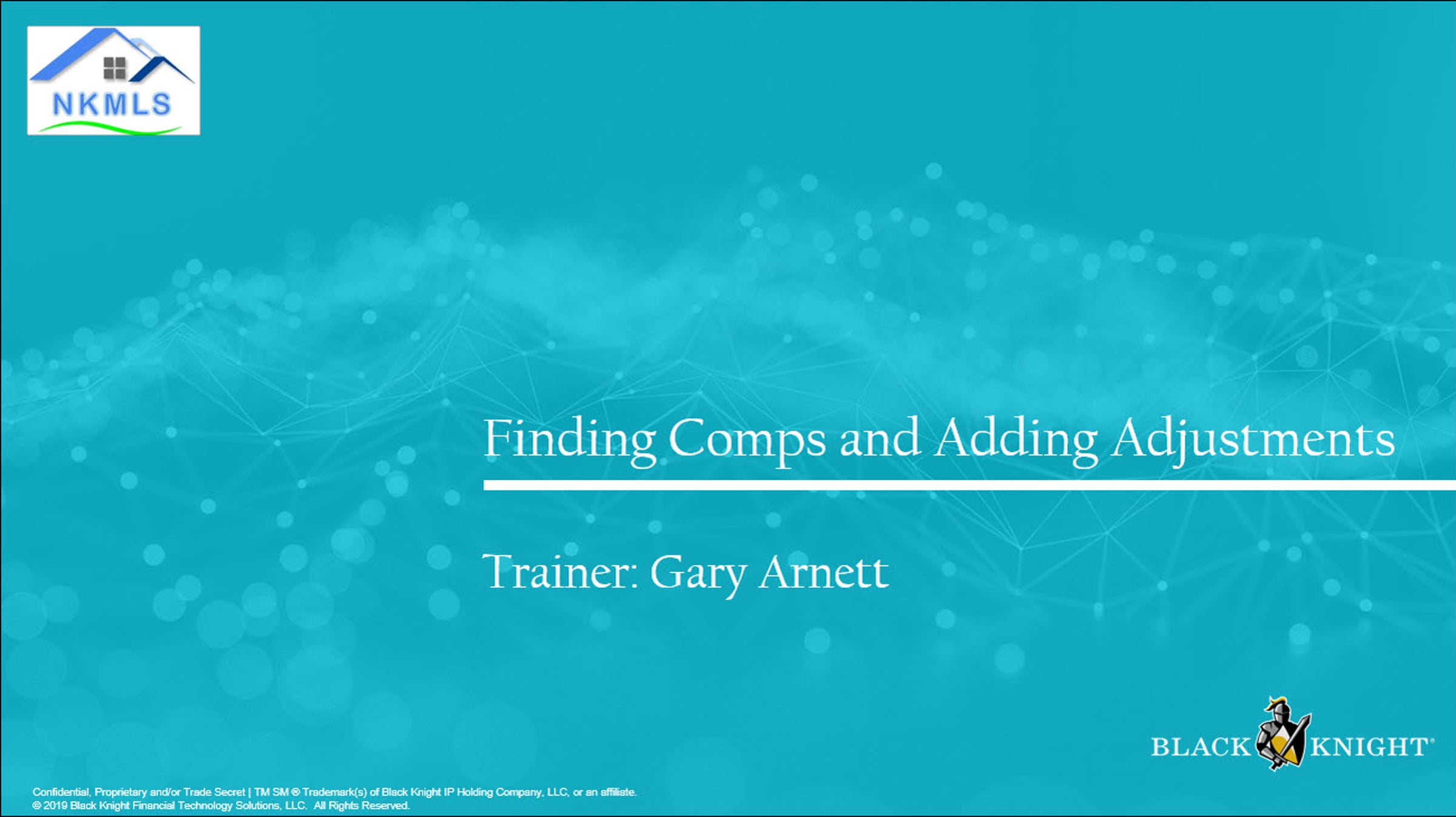 NKMLS

Finding Comps and Adding Adjustments

Trainer: Gary Arnett

BLACK KNIGHT®

Confidential, Proprietary and/or Trade Secret | TM SM ® Trademark(s) of Black Knight IP Holding Company, LLC, or an affiliate.
© 2019 Black Knight Financial Technology Solutions, LLC. All Rights Reserved.